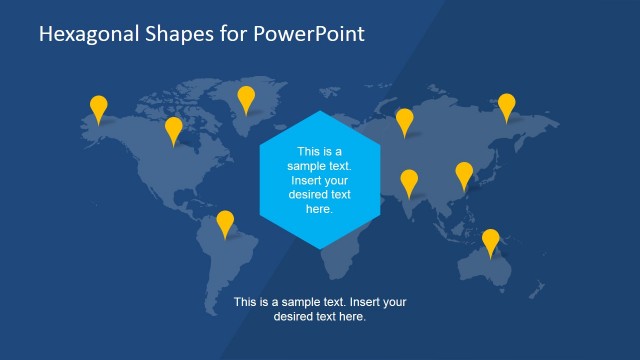 Hexagonal Shapes for PowerPoint

This is a sample text. Insert your desired text here.

This is a sample text. Insert your desired text here.